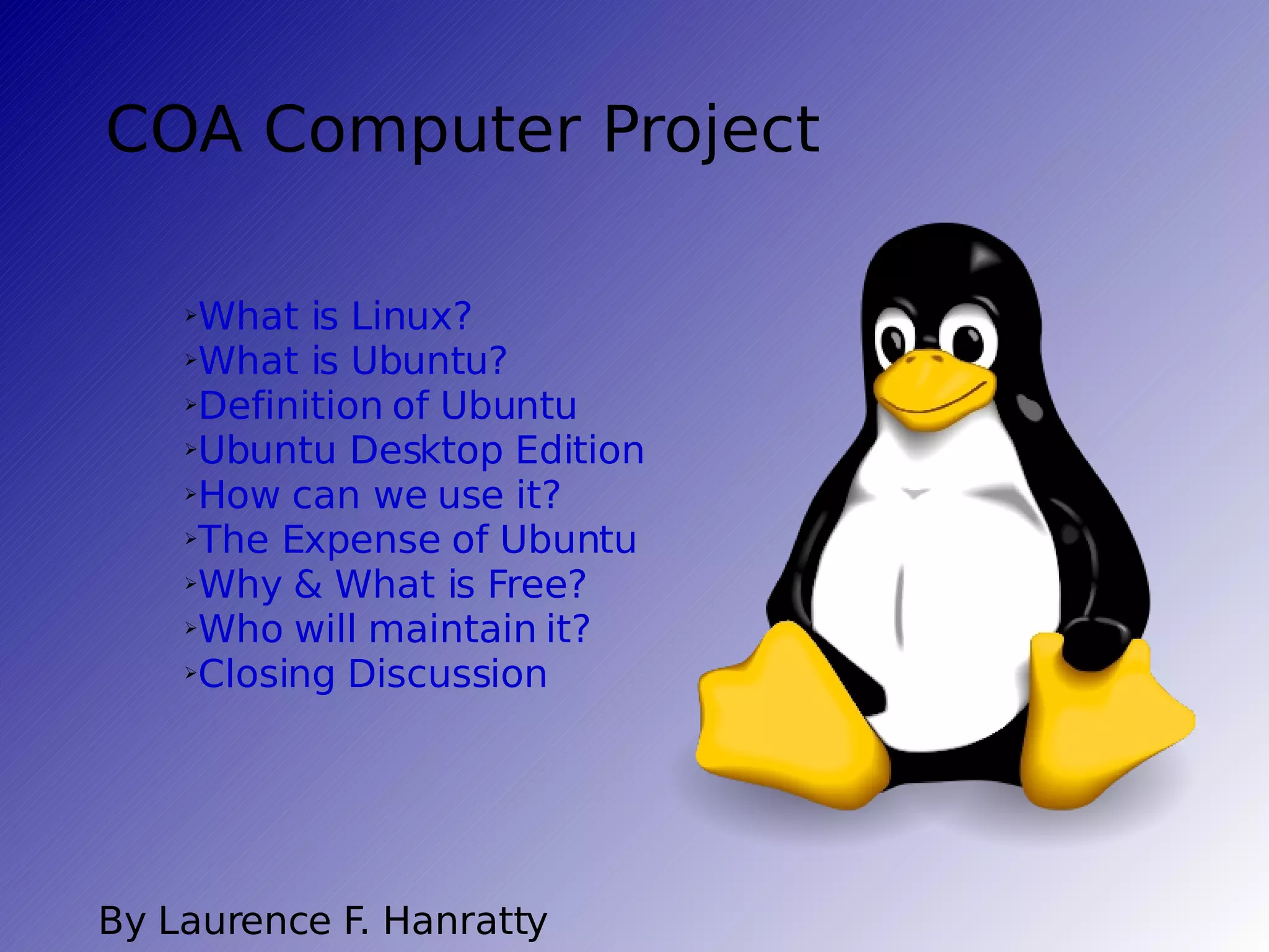 COA Computer Project

➢What is Linux?
➢What is Ubuntu?
➢Definition of Ubuntu
➢Ubuntu Desktop Edition
➢How can we use it?
➢The Expense of Ubuntu
➢Why & What is Free?
➢Who will maintain it?
➢Closing Discussion

By Laurence F. Hanratty